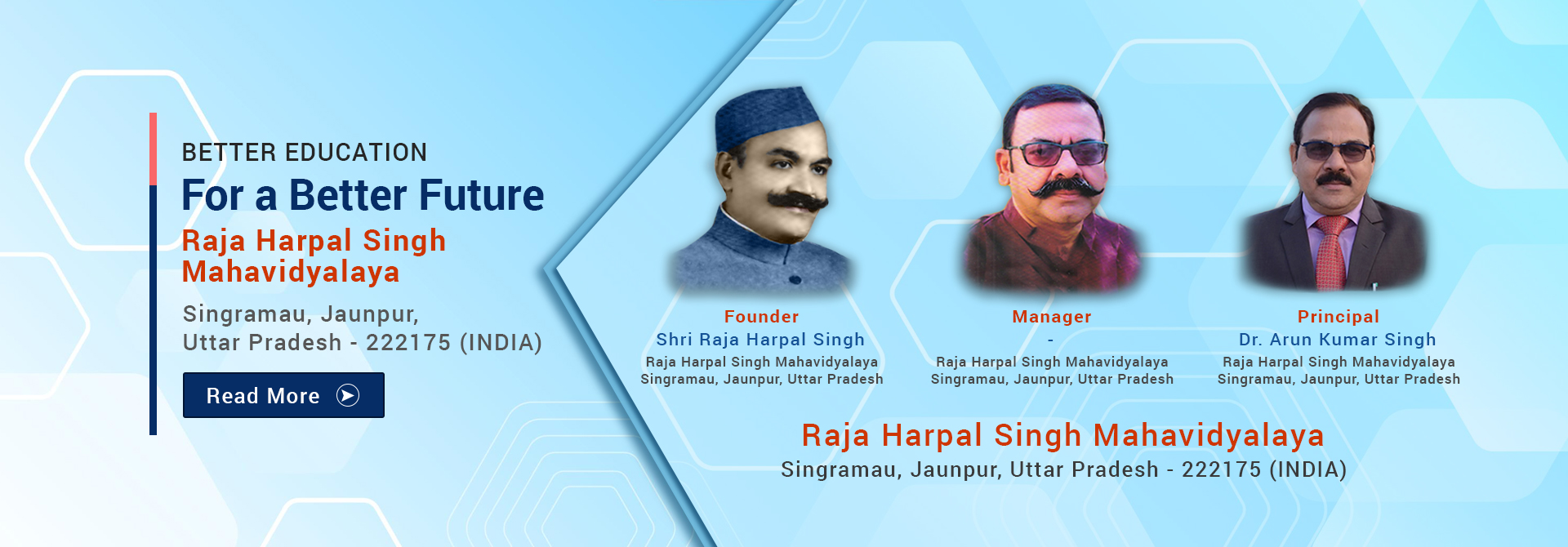 BETTER EDUCATION
For a Better Future
Raja Harpal Singh Mahavidyalaya
Singramau, Jaunpur, Uttar Pradesh - 222175 (INDIA)

Read More

Founder
Shri Raja Harpal Singh
Raja Harpal Singh Mahavidyalaya
Singramau, Jaunpur, Uttar Pradesh

Manager
-
Raja Harpal Singh Mahavidyalaya
Singramau, Jaunpur, Uttar Pradesh

Principal
Dr. Arun Kumar Singh
Raja Harpal Singh Mahavidyalaya
Singramau, Jaunpur, Uttar Pradesh

Raja Harpal Singh Mahavidyalaya
Singramau, Jaunpur, Uttar Pradesh - 222175 (INDIA)